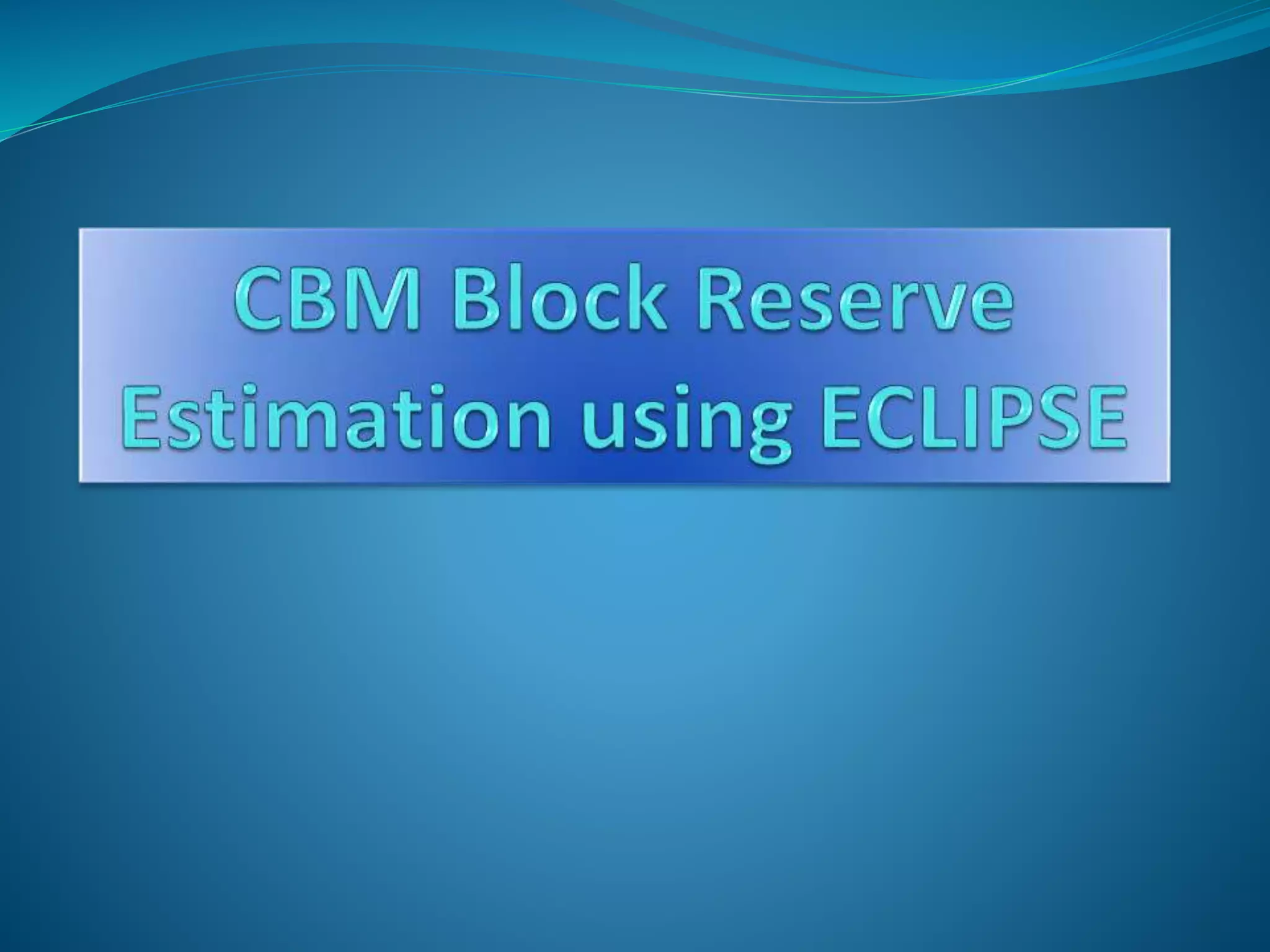 CBM Block Reserve Estimation using ECLIPSE